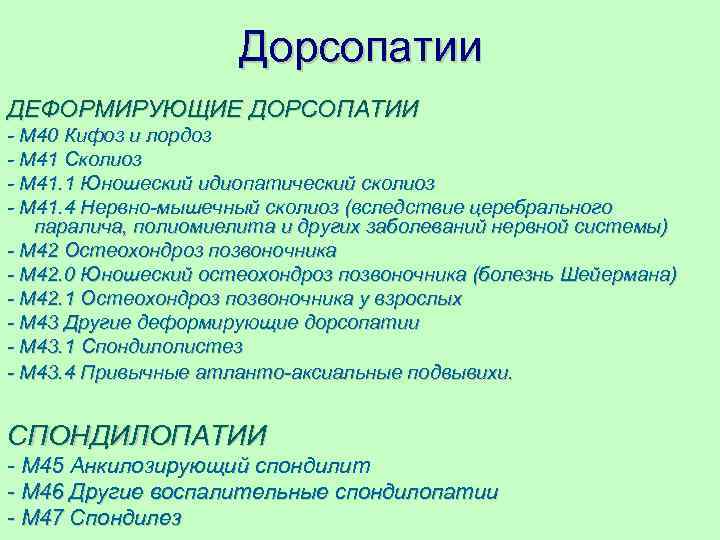 Дорсопатии

ДЕФОРМИРУЮЩИЕ ДОРСОПАТИИ
- М40 Кифоз и лордоз
- М41 Сколиоз
- М41.1 Юношеский идиопатический сколиоз
- М41.4 Нервно-мышечный сколиоз (вследствие церебрального паралича, полиомиелита и других заболеваний нервной системы)
- М42 Остеохондроз позвоночника
- М42.0 Юношеский остеохондроз позвоночника (болезнь Шейермана)
- М42.1 Остеохондроз позвоночника у взрослых
- М43 Другие деформирующие дорсопатии
- М43.1 Спондилолистез
- М43.4 Привычные атланто-аксиальные подвывихи.

СПОНДИЛОПАТИИ
- М45 Анкилозирующий спондилит
- М46 Другие воспалительные спондилопатии
- М47 Спондилез